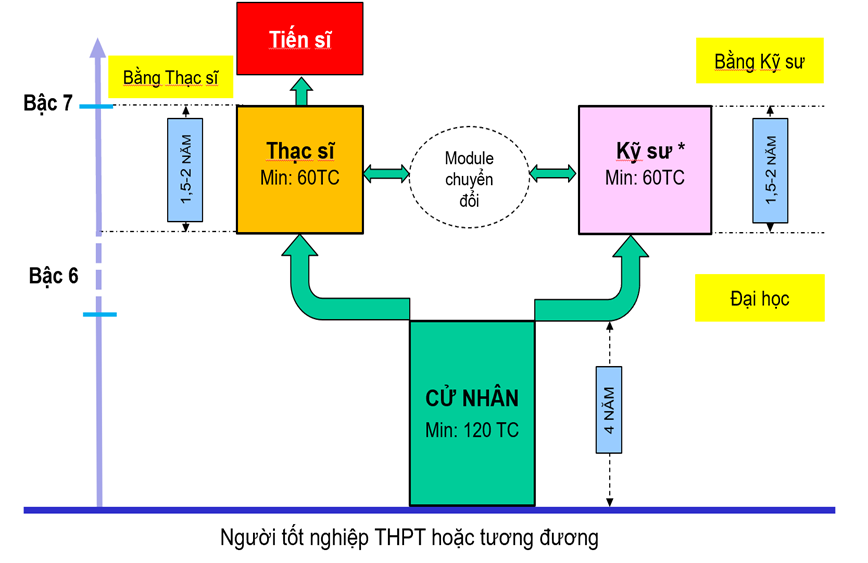 Tiến sĩ

Bằng Thạc sĩ

Bằng Kỹ sư

Bậc 7

1,5-2 NĂM

Thạc sĩ
Min: 60TC

Module chuyển đổi

Kỹ sư *
Min: 60TC

1,5-2 NĂM

Bậc 6

Đại học

CỬ NHÂN
Min: 120 TC

4 NĂM

Người tốt nghiệp THPT hoặc tương đương